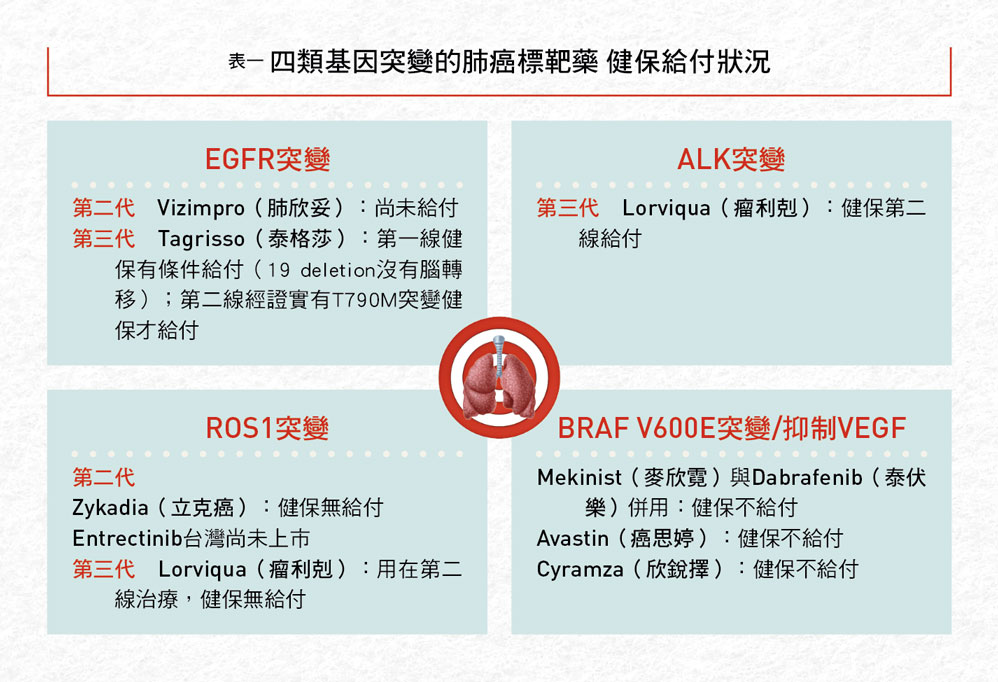 表一 四類基因突變的肺癌標靶藥 健保給付狀況

EGFR突變

第二代 Vizimpro（肺欣妥）：尚未給付
第三代 Tagrisso（泰格莎）：第一線健保有條件給付（19 deletion沒有腦轉移）；第二線經證實有T790M突變健保才給付

ALK突變

第三代 Lorviqua（瘤利剋）：健保第二線給付

ROS1突變

第二代
Zykadia（立克癌）：健保無給付
Entrectinib台灣尚未上市
第三代 Lorviqua（瘤利剋）：用在第二線治療，健保無給付

BRAF V600E突變/抑制VEGF

Mekinist（麥欣霓）與Dabrafenib（泰伏樂）併用：健保不給付
Avastin（癌思婷）：健保不給付
Cyramza（欣銳擇）：健保不給付